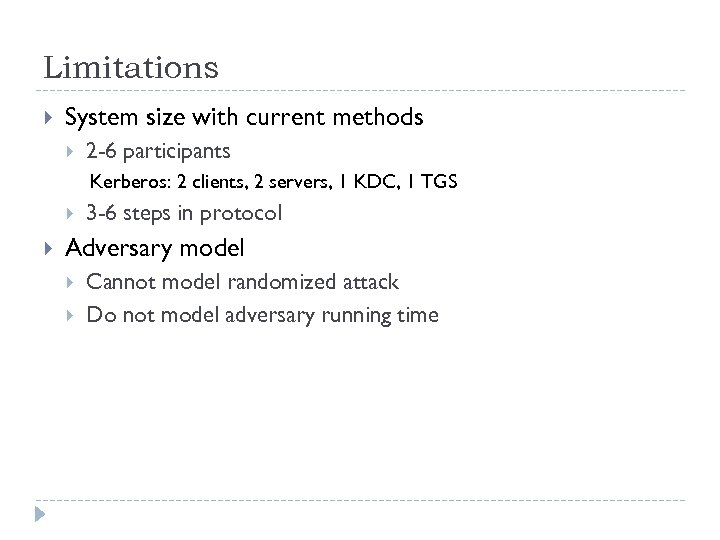 Limitations

System size with current methods

2-6 participants

Kerberos: 2 clients, 2 servers, 1 KDC, 1 TGS

3-6 steps in protocol

Adversary model

Cannot model randomized attack

Do not model adversary running time